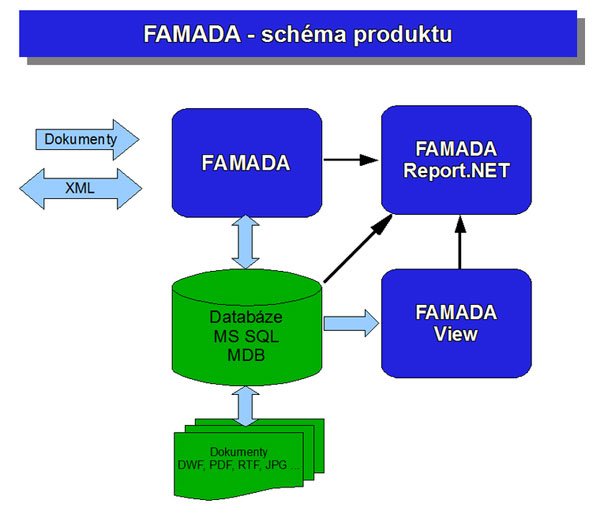 FAMADA - schéma produktu

Dokumenty

XML

FAMADA

FAMADA Report.NET

Databáze MS SQL MDB

FAMADA View

Dokumenty DWF, PDF, RTF, JPG ...